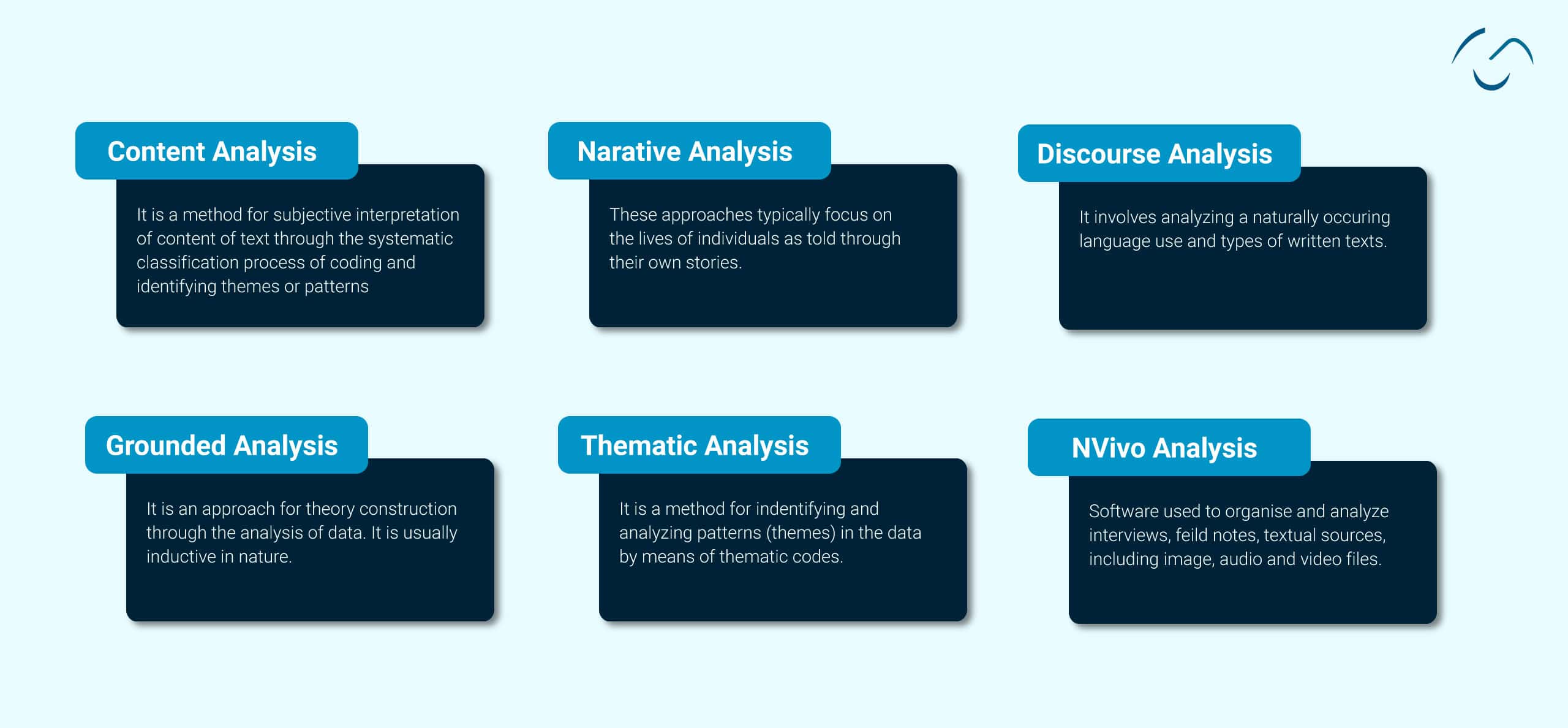 Content Analysis

It is a method for subjective interpretation of content of text through the systematic classification process of coding and identifying themes or patterns

Narative Analysis

These approaches typically focus on the lives of individuals as told through their own stories.

Discourse Analysis

It involves analyzing a naturally occuring language use and types of written texts.

Grounded Analysis

It is an approach for theory construction through the analysis of data. It is usually inductive in nature.

Thematic Analysis

It is a method for indentifying and analyzing patterns (themes) in the data by means of thematic codes.

NVivo Analysis

Software used to organise and analyze interviews, feild notes, textual sources, including image, audio and video files.